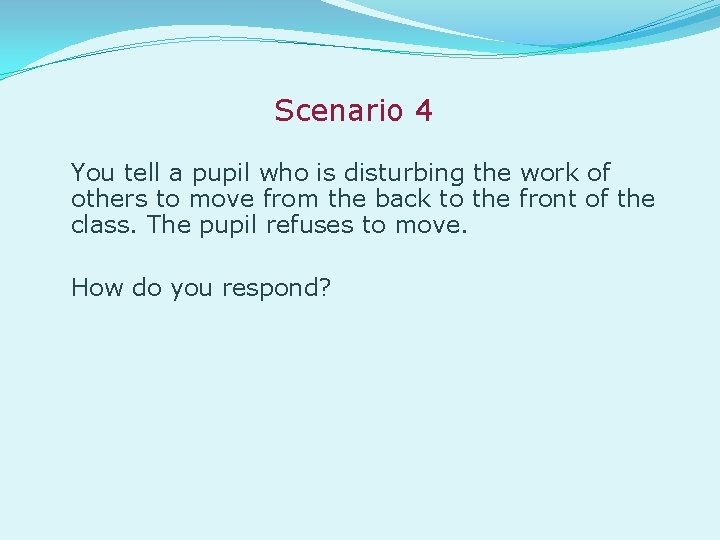 Scenario 4

You tell a pupil who is disturbing the work of others to move from the back to the front of the class. The pupil refuses to move.

How do you respond?